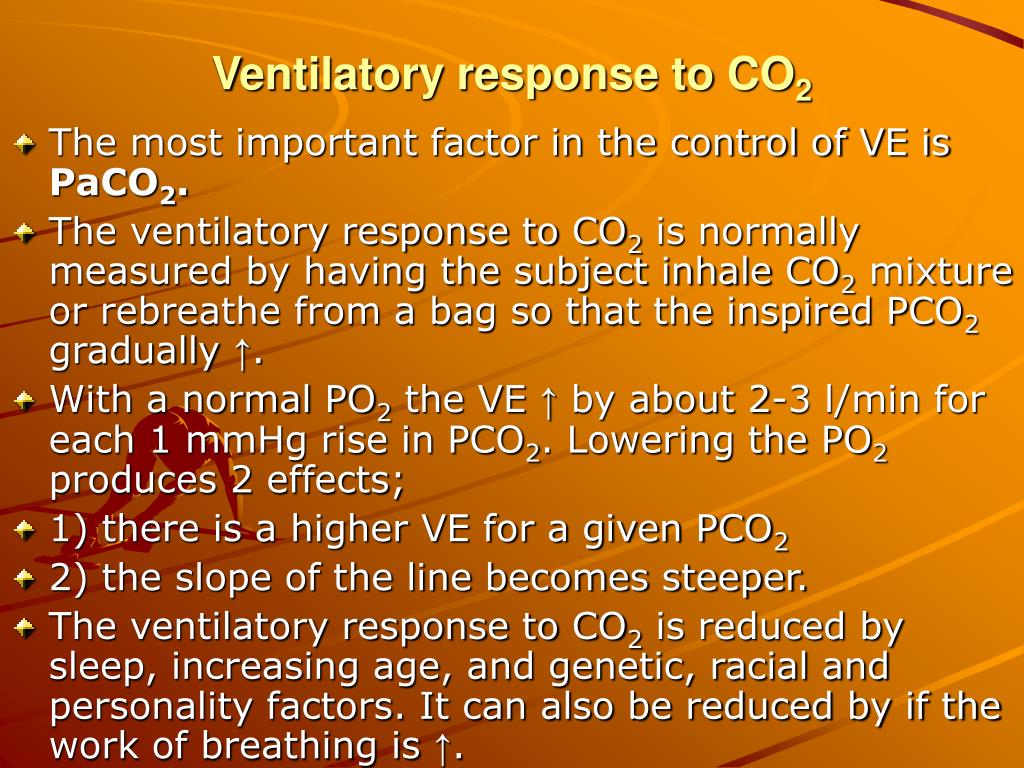 Ventilatory response to $CO_2$

The most important factor in the control of VE is $PaCO_2$.

The ventilatory response to $CO_2$ is normally measured by having the subject inhale $CO_2$ mixture or rebreathe from a bag so that the inspired $PCO_2$ gradually ↑.

With a normal $PO_2$ the VE ↑ by about 2-3 l/min for each 1 mmHg rise in $PCO_2$. Lowering the $PO_2$ produces 2 effects;

1) there is a higher VE for a given $PCO_2$

2) the slope of the line becomes steeper.

The ventilatory response to $CO_2$ is reduced by sleep, increasing age, and genetic, racial and personality factors. It can also be reduced by if the work of breathing is ↑.